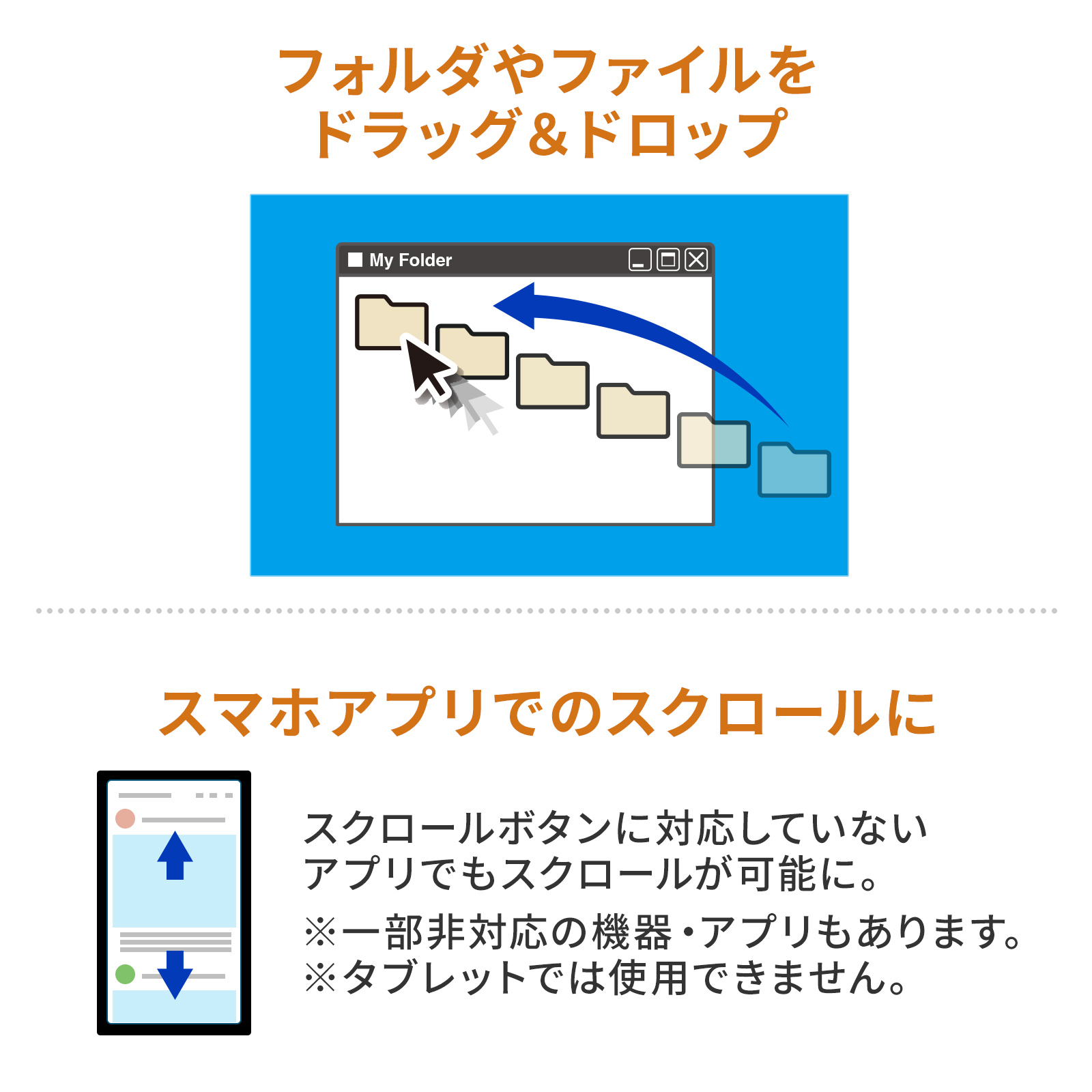 フォルダやファイルを
ドラッグ&ドロップ

My Folder

スマホアプリでのスクロールに

スクロールボタンに対応していない
アプリでもスクロールが可能に。
※一部非対応の機器・アプリもあります。
※タブレットでは使用できません。